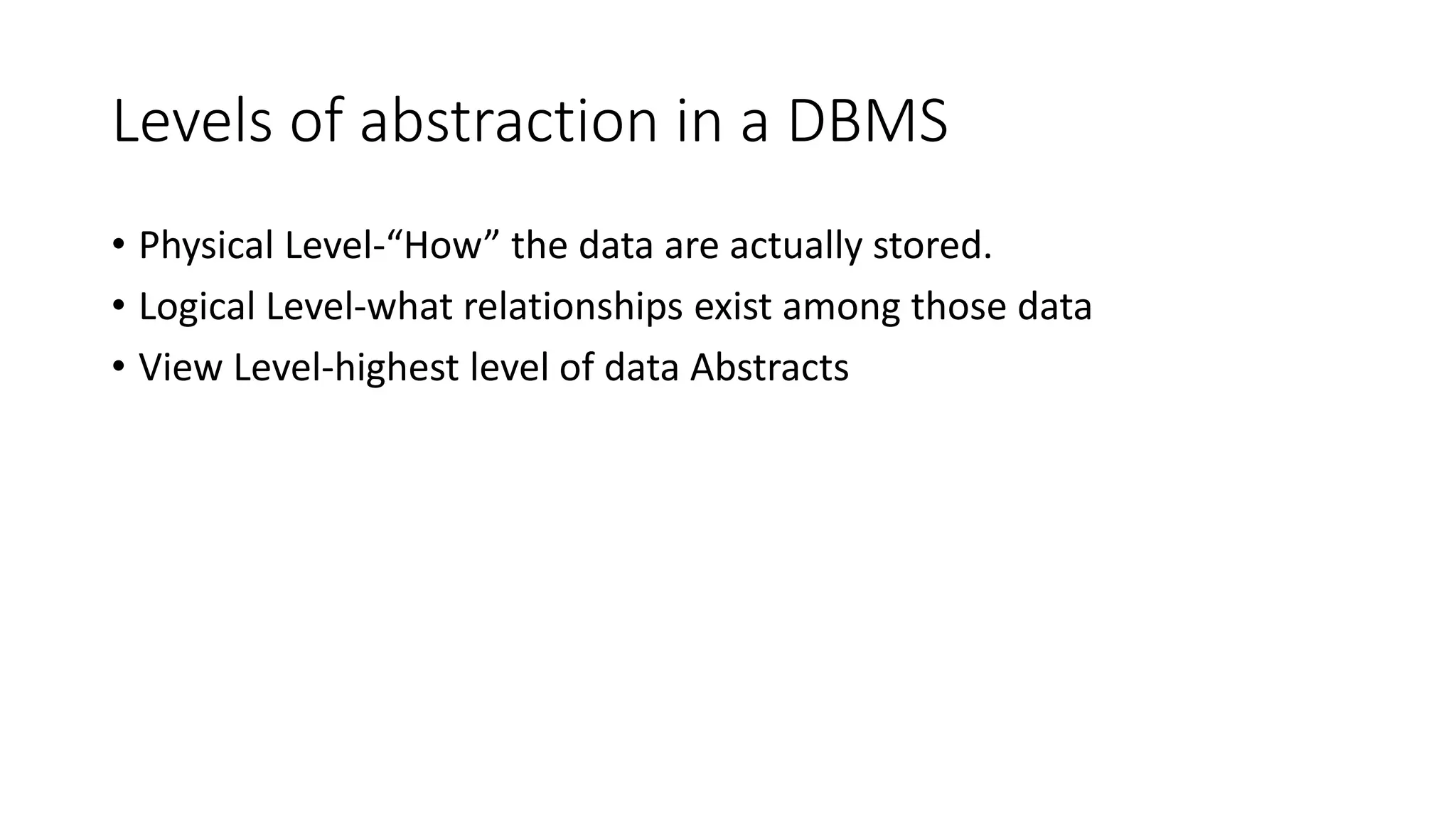 Levels of abstraction in a DBMS

• Physical Level-“How” the data are actually stored.
• Logical Level-what relationships exist among those data
• View Level-highest level of data Abstracts